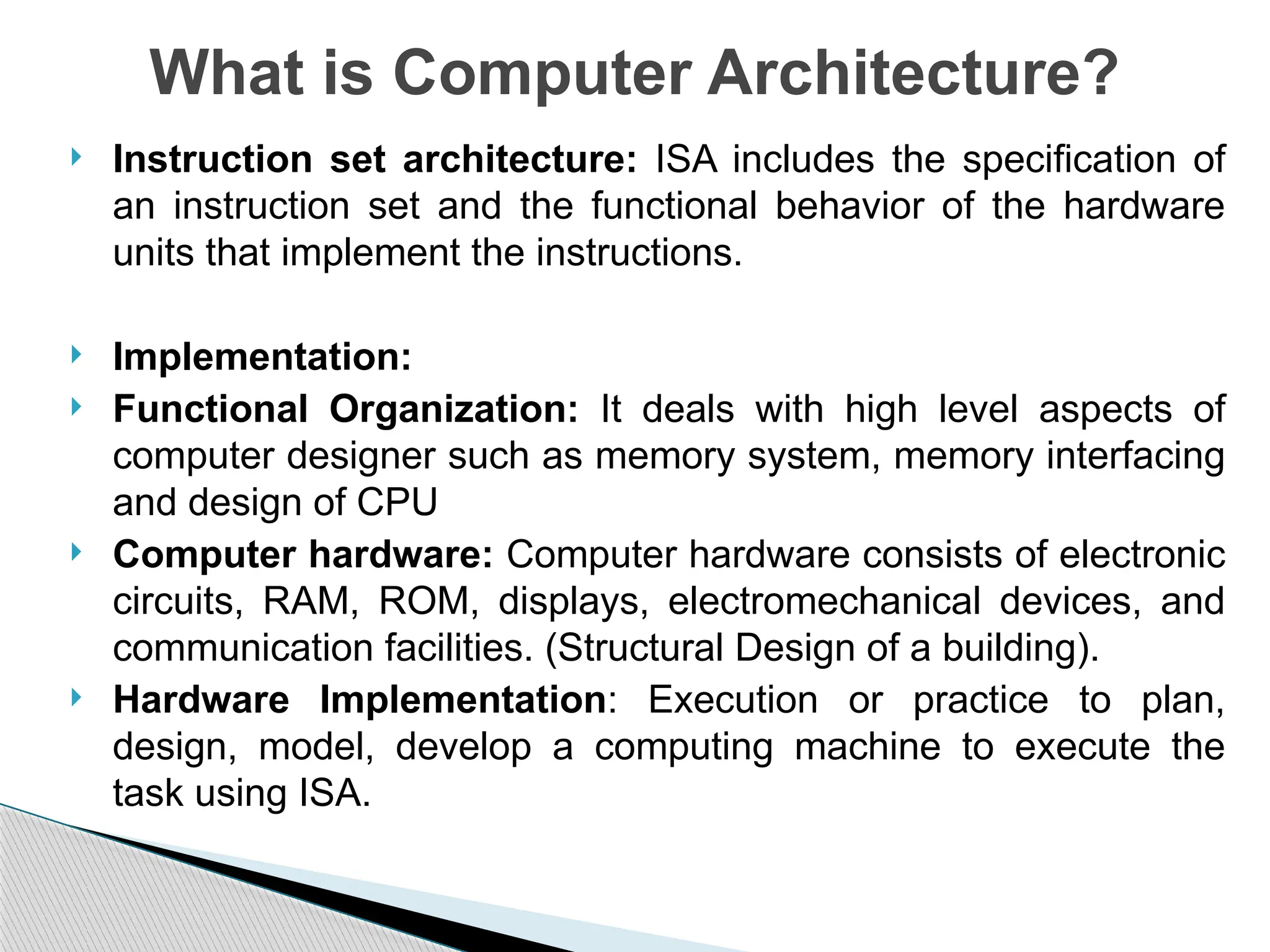 What is Computer Architecture?

Instruction set architecture: ISA includes the specification of an instruction set and the functional behavior of the hardware units that implement the instructions.

Implementation:

Functional Organization: It deals with high level aspects of computer designer such as memory system, memory interfacing and design of CPU

Computer hardware: Computer hardware consists of electronic circuits, RAM, ROM, displays, electromechanical devices, and communication facilities. (Structural Design of a building).

Hardware Implementation: Execution or practice to plan, design, model, develop a computing machine to execute the task using ISA.